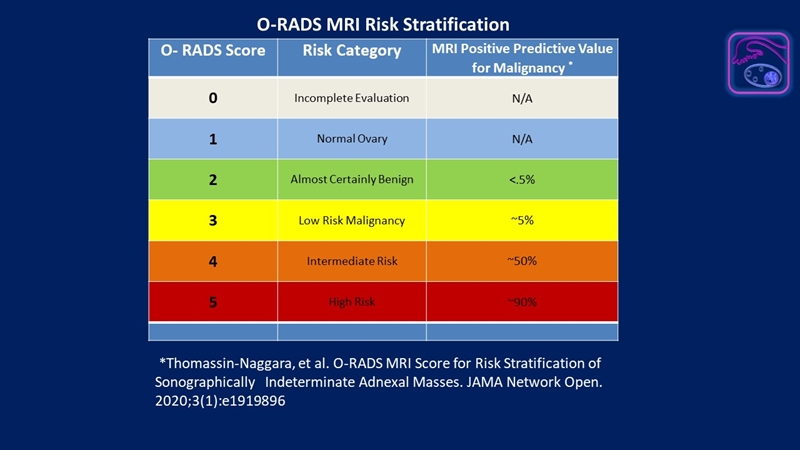 O-RADS MRI Risk Stratification

| O- RADS Score | Risk Category | MRI Positive Predictive Value for Malignancy * |
|---|---|---|
| 0 | Incomplete Evaluation | N/A |
| 1 | Normal Ovary | N/A |
| 2 | Almost Certainly Benign | <.5% |
| 3 | Low Risk Malignancy | ~5% |
| 4 | Intermediate Risk | ~50% |
| 5 | High Risk | ~90% |
| | | |

*Thomassin-Naggara, et al. O-RADS MRI Score for Risk Stratification of Sonographically Indeterminate Adnexal Masses. JAMA Network Open. 2020;3(1):e1919896